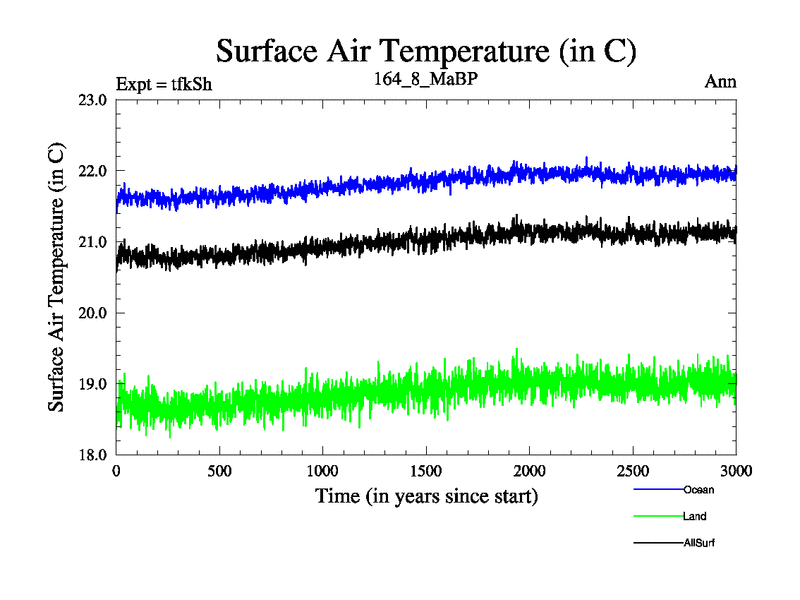 Surface Air Temperature (in C)

Expt = tfkSh

164_8_MaBP

Ann

Surface Air Temperature (in C)

23.0
22.0
21.0
20.0
19.0
18.0

0
500
1000
1500
2000
2500
3000

Time (in years since start)

Ocean

Land

AllSurf